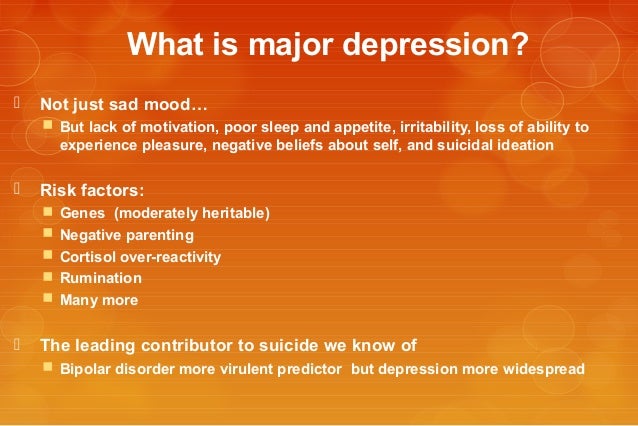 What is major depression?

Not just sad mood…

But lack of motivation, poor sleep and appetite, irritability, loss of ability to experience pleasure, negative beliefs about self, and suicidal ideation

Risk factors:

Genes (moderately heritable)

Negative parenting

Cortisol over-reactivity

Rumination

Many more

The leading contributor to suicide we know of

Bipolar disorder more virulent predictor but depression more widespread